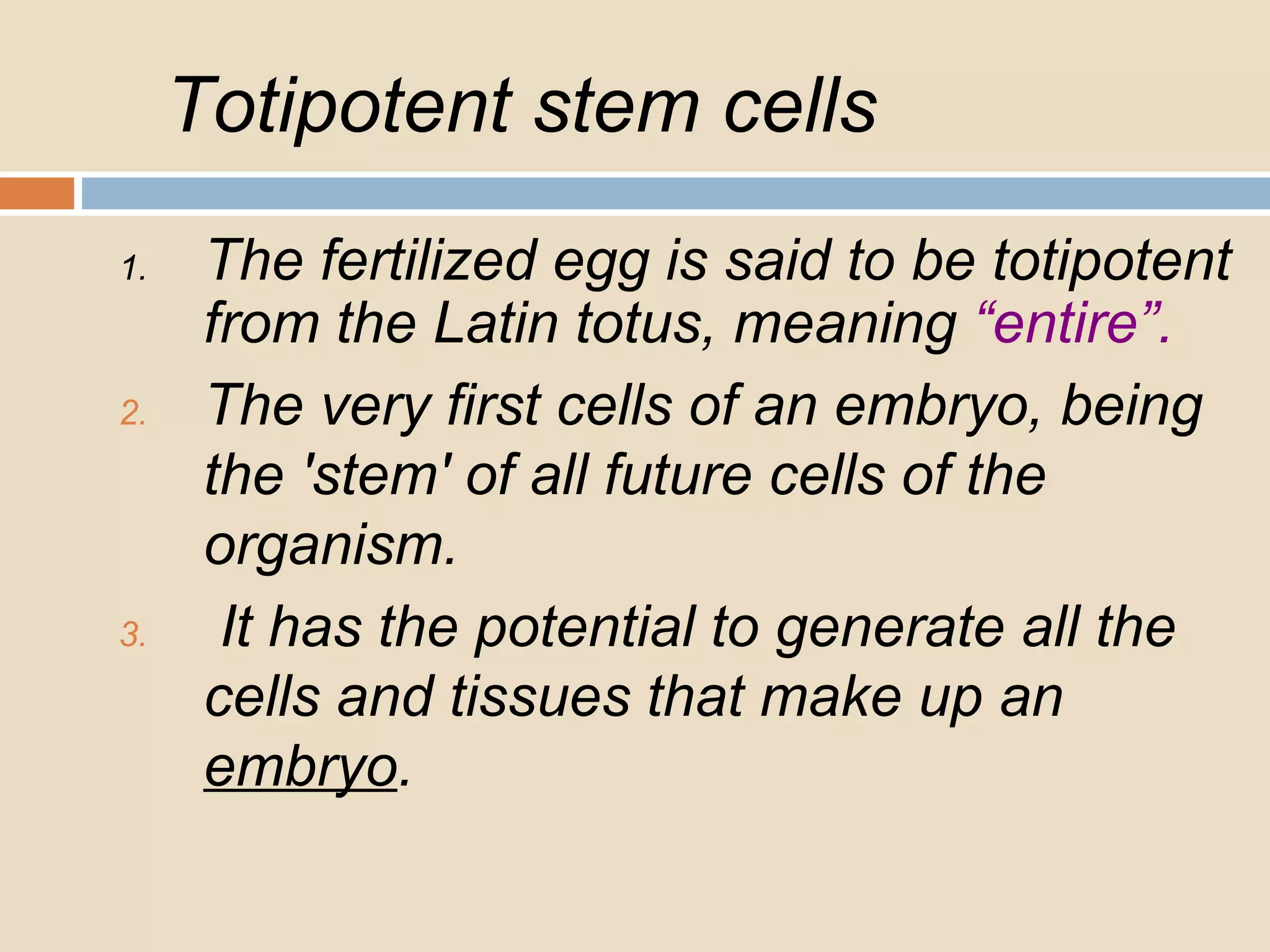 Totipotent stem cells

1. The fertilized egg is said to be totipotent from the Latin totus, meaning “entire”.

2. The very first cells of an embryo, being the 'stem' of all future cells of the organism.

3. It has the potential to generate all the cells and tissues that make up an embryo.